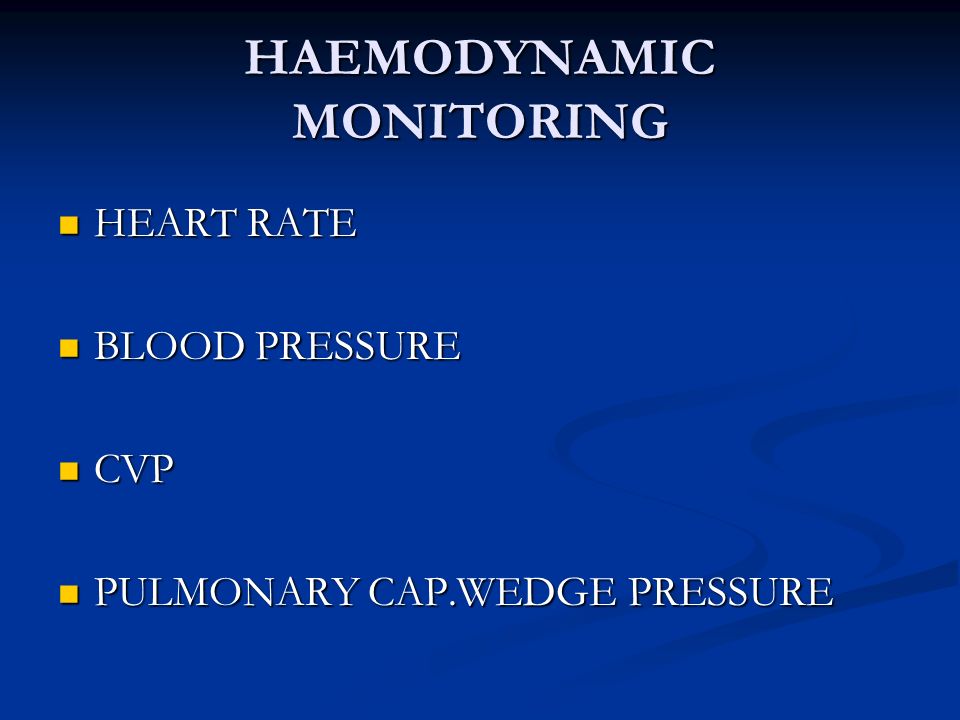 HAEMODYNAMIC MONITORING

- HEART RATE

- BLOOD PRESSURE

- CVP

- PULMONARY CAP.WEDGE PRESSURE